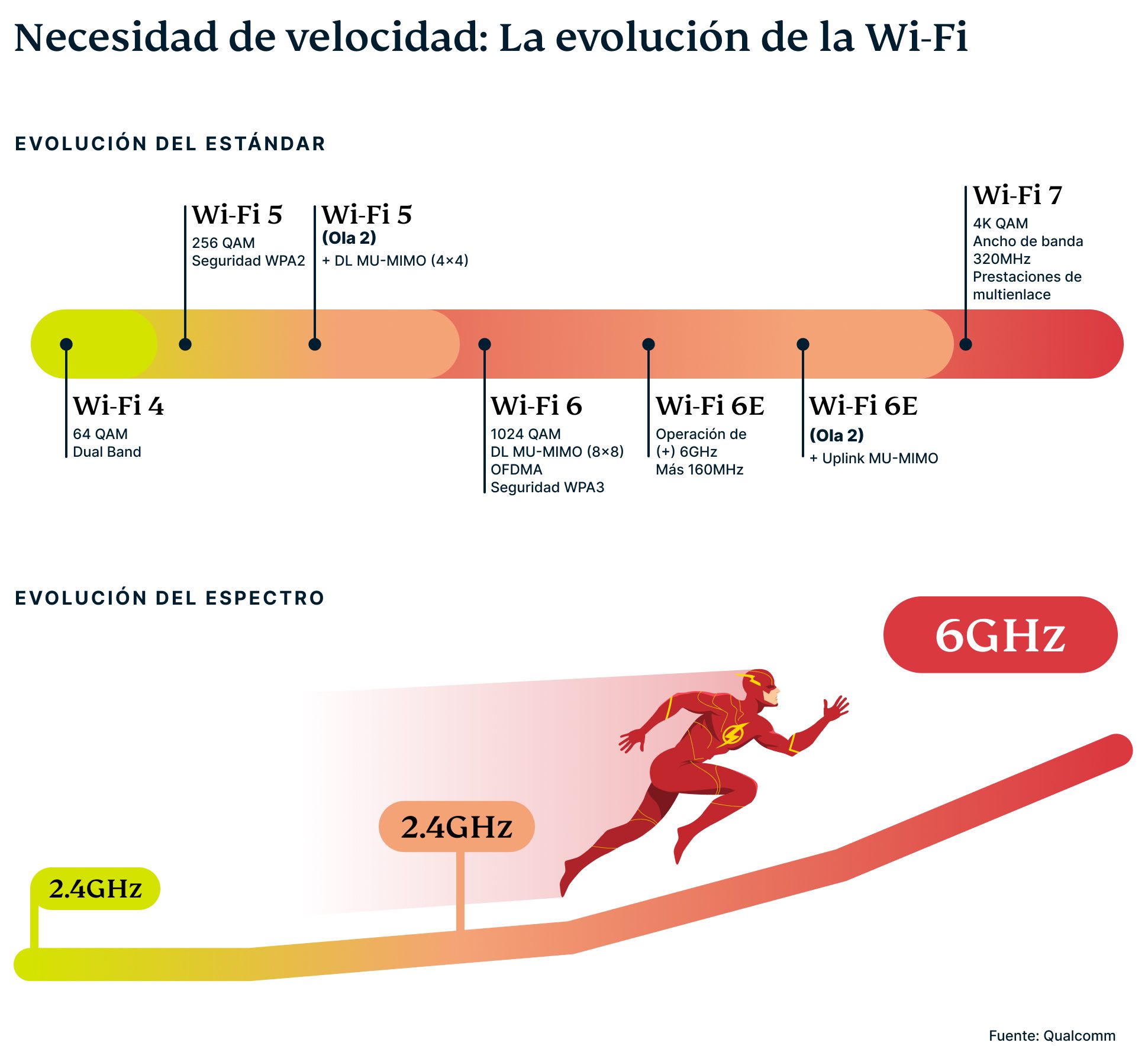 Necesidad de velocidad: La evolución de la Wi-Fi

EVOLUCIÓN DEL ESTÁNDAR

Wi-Fi 5
256 QAM
Seguridad WPA2

Wi-Fi 5
(Ola 2)
+ DL MU-MIMO (4×4)

Wi-Fi 7
4K QAM
Ancho de banda 320MHz
Prestaciones de multienlace

Wi-Fi 4
64 QAM
Dual Band

Wi-Fi 6
1024 QAM
DL MU-MIMO (8×8)
OFDMA
Seguridad WPA3

Wi-Fi 6E
Operación de (+) 6GHz
Más 160MHz

Wi-Fi 6E
(Ola 2)
+ Uplink MU-MIMO

EVOLUCIÓN DEL ESPECTRO

6GHz

2.4GHz

2.4GHz

Fuente: Qualcomm